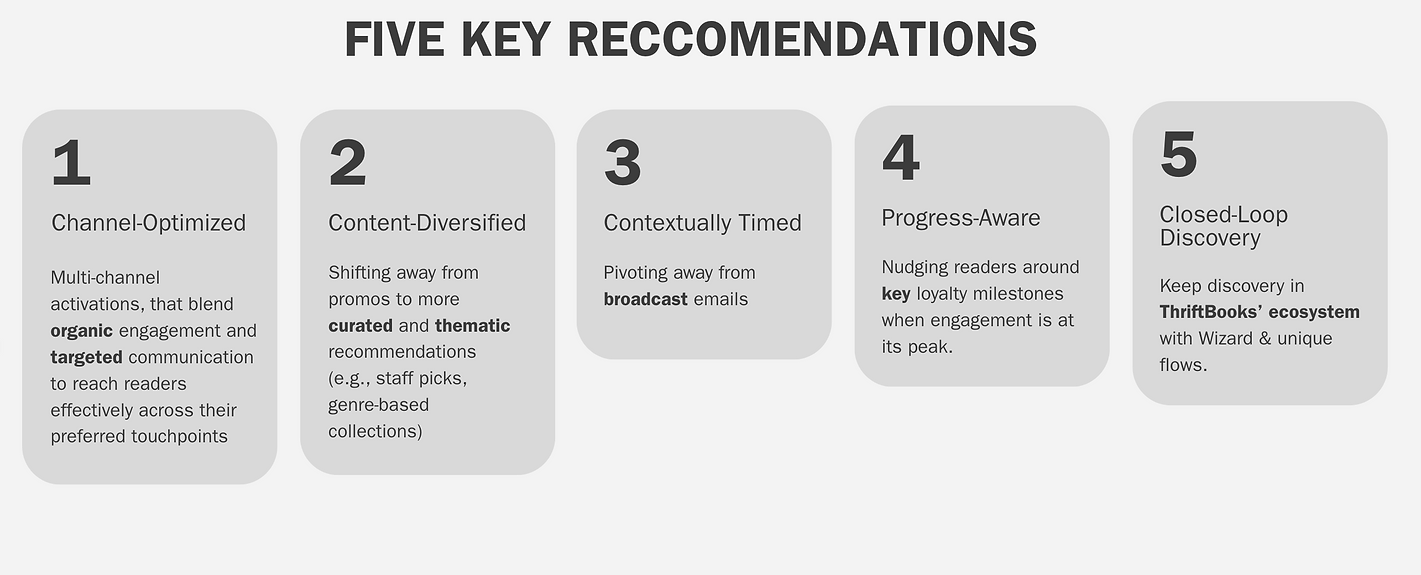 FIVE KEY RECCOMENDATIONS

1

Channel-Optimized

Multi-channel activations, that blend organic engagement and targeted communication to reach readers effectively across their preferred touchpoints

2

Content-Diversified

Shifting away from promos to more curated and thematic recommendations (e.g., staff picks, genre-based collections)

3

Contextually Timed

Pivoting away from broadcast emails

4

Progress-Aware

Nudging readers around key loyalty milestones when engagement is at its peak.

5

Closed-Loop Discovery

Keep discovery in ThriftBooks' ecosystem with Wizard & unique flows.